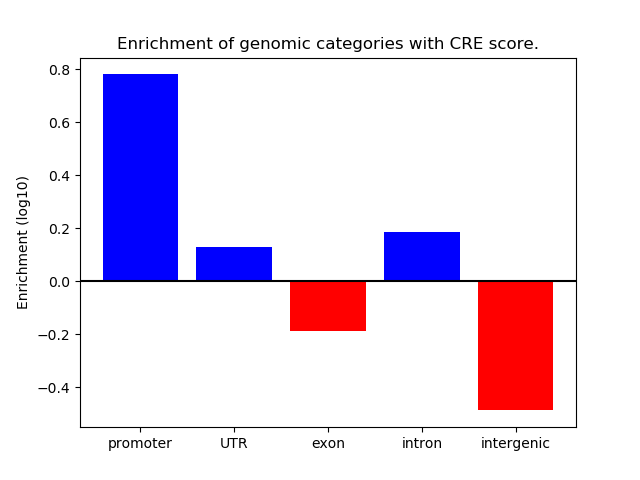 Enrichment of genomic categories with CRE score.

Enrichment (log10)

0.8
0.6
0.4
0.2
0.0
−0.2
−0.4

promoter
UTR
exon
intron
intergenic